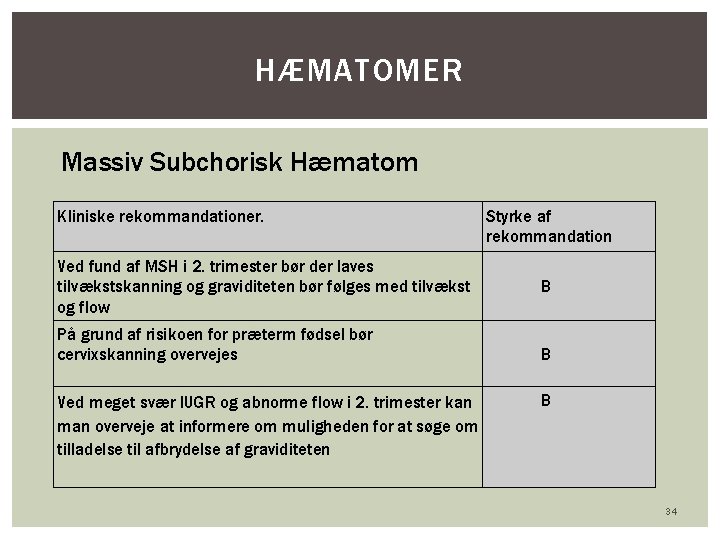 HÆMATOMER

Massiv Subchorisk Hæmatom

| Kliniske rekommandationer. | Styrke af rekommandation |
|---|---|
| Ved fund af MSH i 2. trimester bør der laves tilvækstskanning og graviditeten bør følges med tilvækst og flow | B |
| På grund af risikoen for præterm fødsel bør cervixskanning overvejes | B |
| Ved meget svær IUGR og abnorme flow i 2. trimester kan man overveje at informere om muligheden for at søge om tilladelse til afbrydelse af graviditeten | B |

34